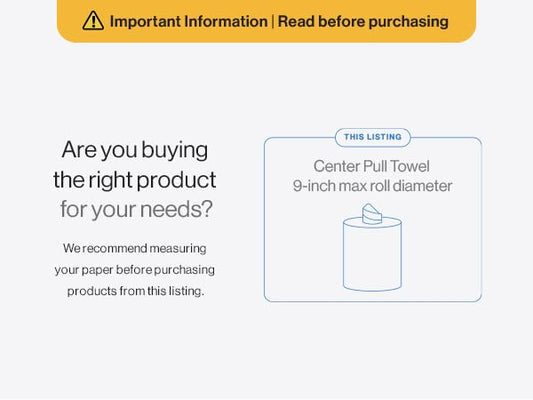 Important Information | Read before purchasing

Are you buying the right product for your needs?

We recommend measuring your paper before purchasing products from this listing.

THIS LISTING

Center Pull Towel
9-inch max roll diameter